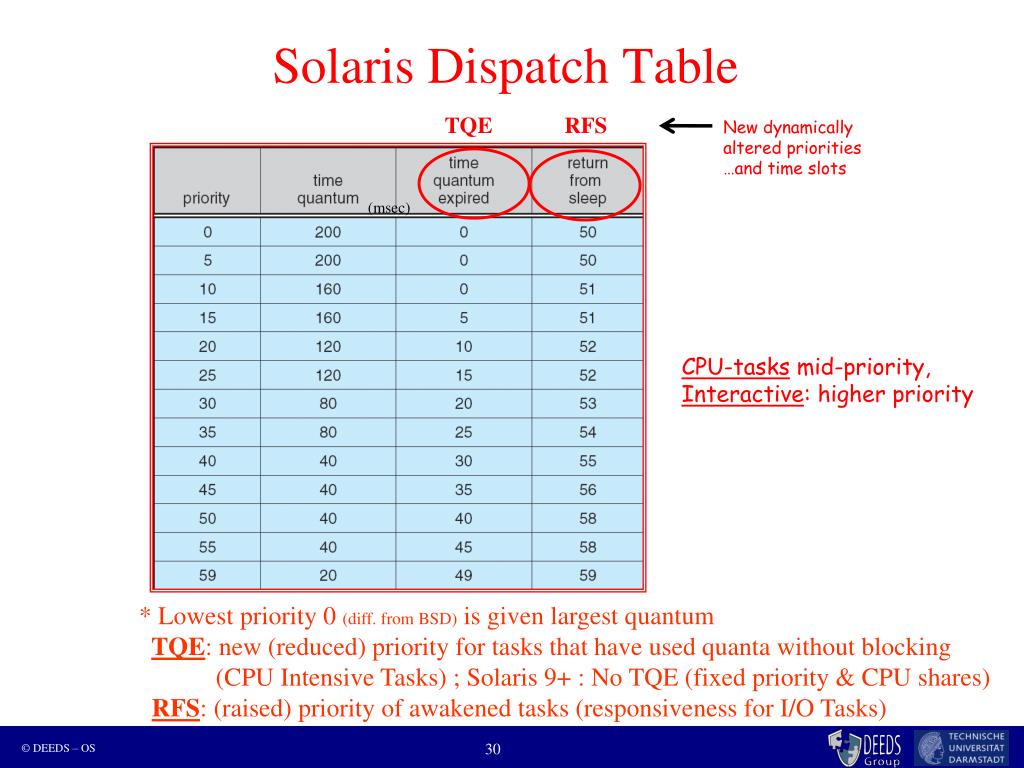 Solaris Dispatch Table

TQE RFS

New dynamically altered priorities …and time slots

| priority | time quantum (msec) | time quantum expired | return from sleep |
|---|---|---|---|
| 0 | 200 | 0 | 50 |
| 5 | 200 | 0 | 50 |
| 10 | 160 | 0 | 51 |
| 15 | 160 | 5 | 51 |
| 20 | 120 | 10 | 52 |
| 25 | 120 | 15 | 52 |
| 30 | 80 | 20 | 53 |
| 35 | 80 | 25 | 54 |
| 40 | 40 | 30 | 55 |
| 45 | 40 | 35 | 56 |
| 50 | 40 | 40 | 58 |
| 55 | 40 | 45 | 58 |
| 59 | 20 | 49 | 59 |

CPU-tasks mid-priority, Interactive: higher priority

* Lowest priority 0 (diff. from BSD) is given largest quantum
TQE: new (reduced) priority for tasks that have used quanta without blocking (CPU Intensive Tasks) ; Solaris 9+ : No TQE (fixed priority & CPU shares)
RFS: (raised) priority of awakened tasks (responsiveness for I/O Tasks)

© DEEDS – OS

30

DEEDS Group

TECHNISCHE UNIVERSITÄT DARMSTADT